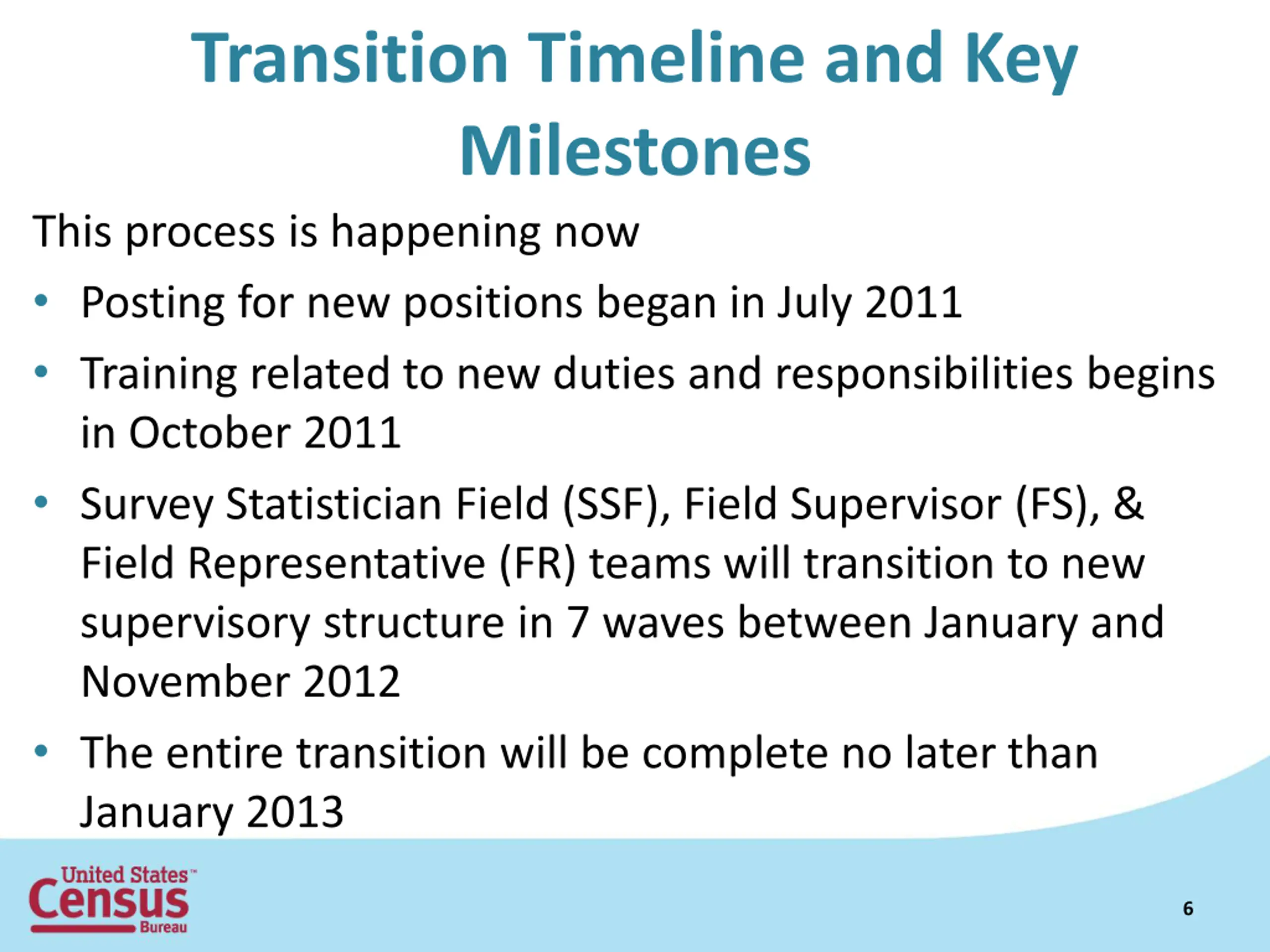 Transition Timeline and Key Milestones

This process is happening now

• Posting for new positions began in July 2011
• Training related to new duties and responsibilities begins in October 2011
• Survey Statistician Field (SSF), Field Supervisor (FS), & Field Representative (FR) teams will transition to new supervisory structure in 7 waves between January and November 2012
• The entire transition will be complete no later than January 2013

United States™
Census
Bureau

6